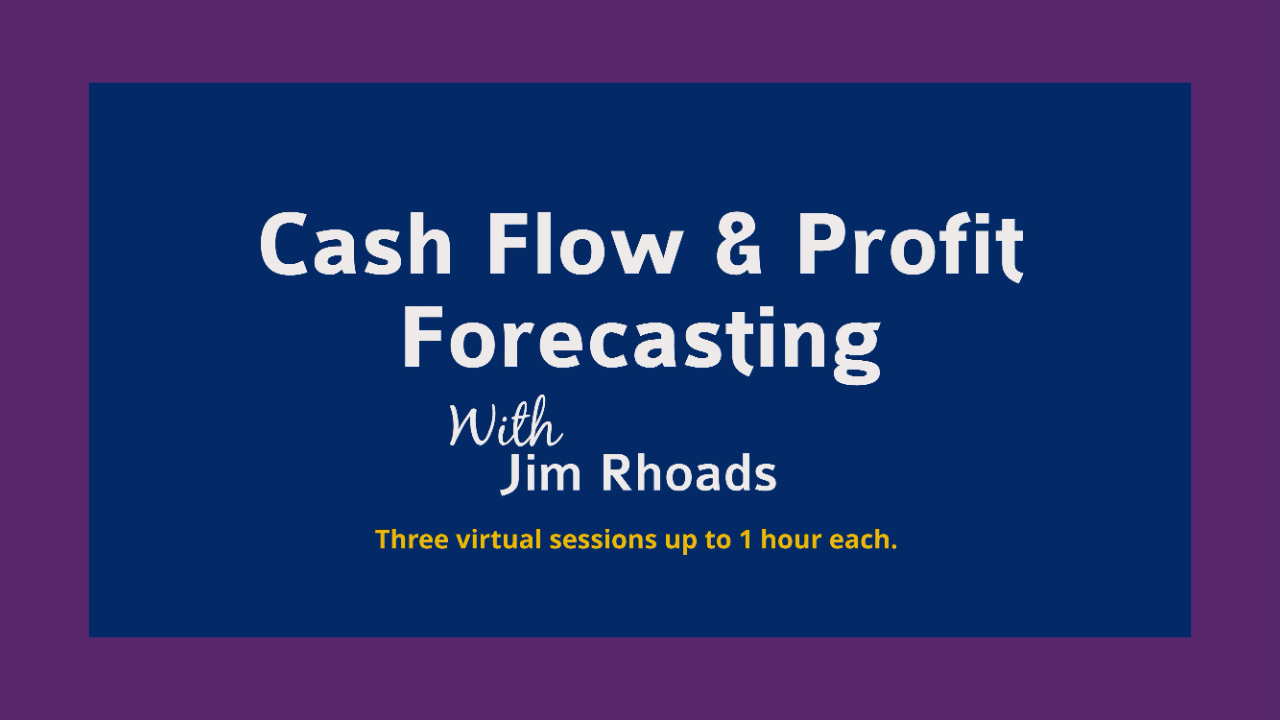 Cash Flow & Profit Forecasting

With
Jim Rhoads

Three virtual sessions up to 1 hour each.